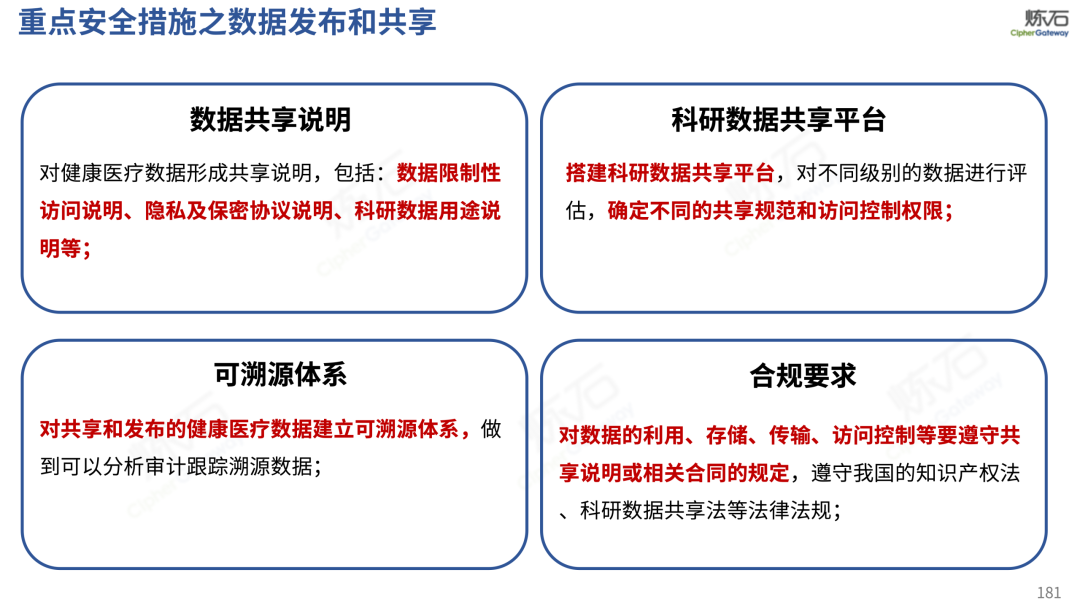 重点安全措施之数据发布和共享

炼石
CipherGateway

数据共享说明

对健康医疗数据形成共享说明，包括：数据限制性访问说明、隐私及保密协议说明、科研数据用途说明等；

科研数据共享平台

搭建科研数据共享平台，对不同级别的数据进行评估，确定不同的共享规范和访问控制权限；

可溯源体系

对共享和发布的健康医疗数据建立可溯源体系，做到可以分析审计跟踪溯源数据；

合规要求

对数据的利用、存储、传输、访问控制等要遵守共享说明或相关合同的规定，遵守我国的知识产权法、科研数据共享法等法律法规；

181